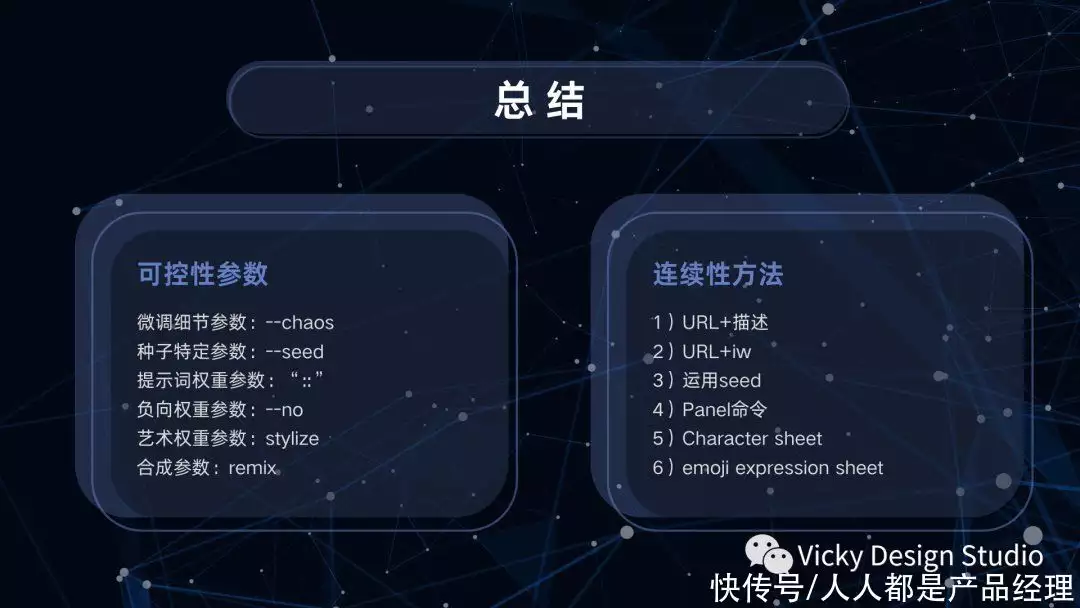 总 结

可控性参数

微调细节参数：--chaos
种子特定参数：--seed
提示词权重参数：“::”
负向权重参数：--no
艺术权重参数：stylize
合成参数：remix

连续性方法

1）URL+描述
2）URL+iw
3）运用seed
4）Panel命令
5）Character sheet
6）emoji expression sheet

Vicky Design Studio
快传号/人人都是产品经理